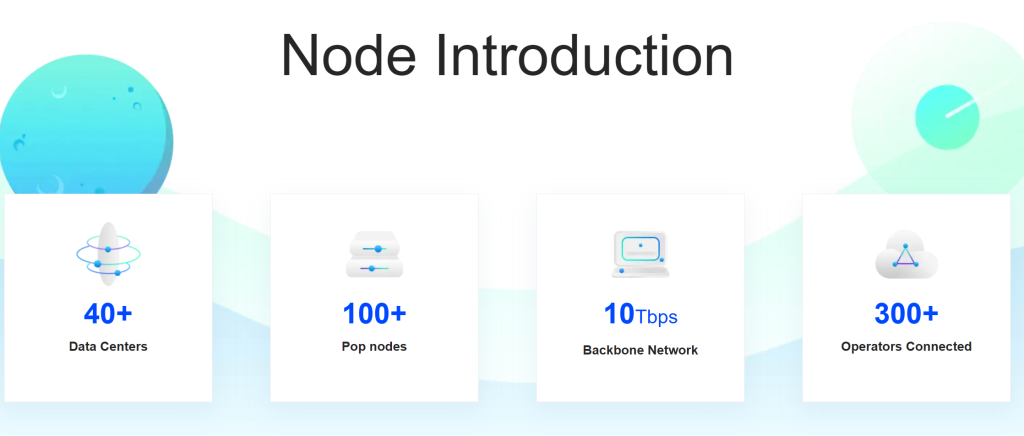 Node Introduction

40+
Data Centers

100+
Pop nodes

10Tbps
Backbone Network

300+
Operators Connected